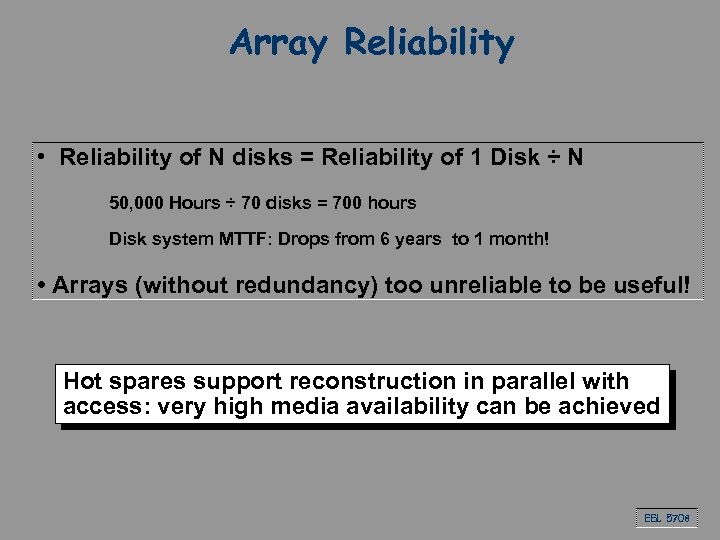 Array Reliability

• Reliability of N disks = Reliability of 1 Disk ÷ N

50,000 Hours ÷ 70 disks = 700 hours

Disk system MTTF: Drops from 6 years to 1 month!

• Arrays (without redundancy) too unreliable to be useful!

Hot spares support reconstruction in parallel with access: very high media availability can be achieved

EEL 5708